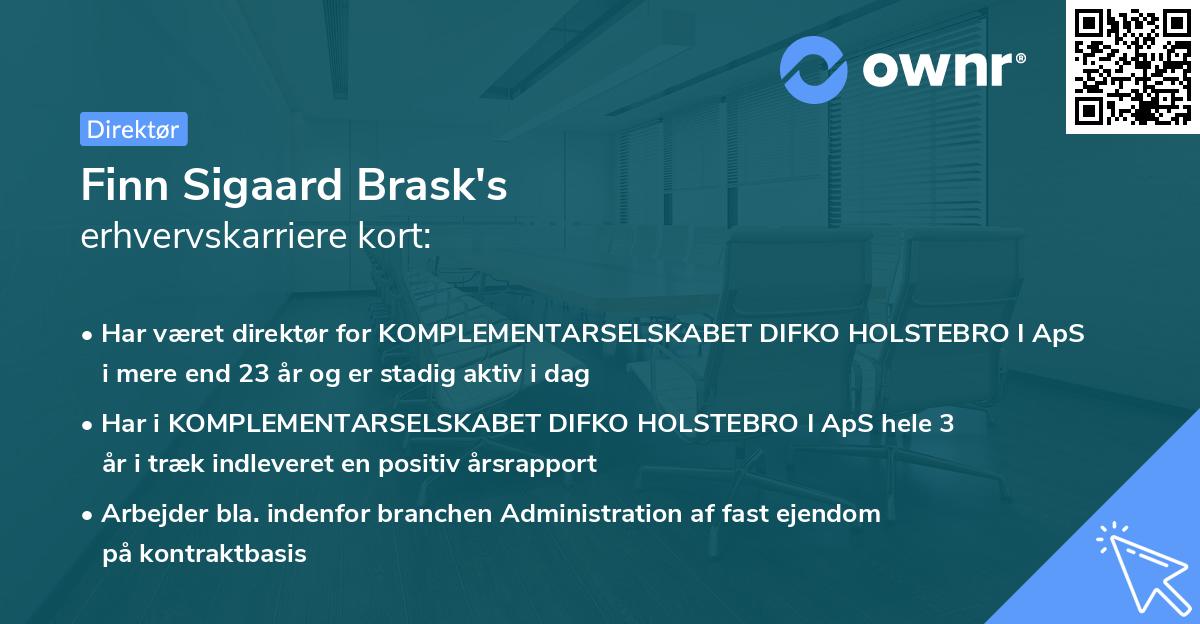 ownr®

Direktør

Finn Sigaard Brask's
erhvervskarriere kort:

• Har været direktør for KOMPLEMENTARSELSKABET DIFKO HOLSTEBRO I ApS i mere end 23 år og er stadig aktiv i dag

• Har i KOMPLEMENTARSELSKABET DIFKO HOLSTEBRO I ApS hele 3 år i træk indleveret en positiv årsrapport

• Arbejder bla. indenfor branchen Administration af fast ejendom på kontraktbasis